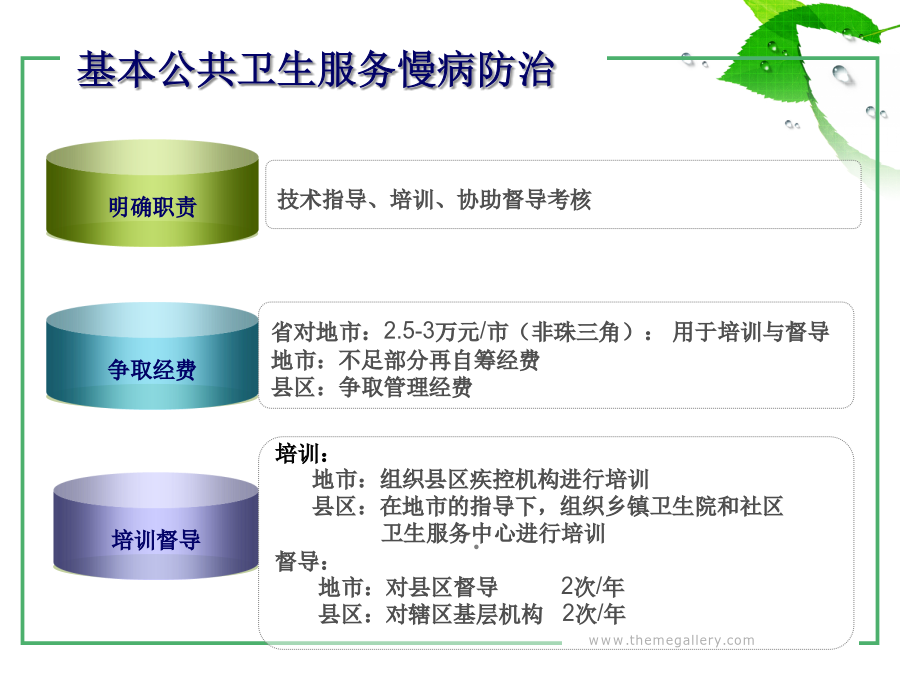 基本公共卫生服务慢病防治

明确职责

技术指导、培训、协助督导考核

争取经费

省对地市：2.5-3万元/市（非珠三角）： 用于培训与督导
地市：不足部分再自筹经费
县区：争取管理经费

培训督导

培训：
地市：组织县区疾控机构进行培训
县区：在地市的指导下，组织乡镇卫生院和社区卫生服务中心进行培训
督导：
地市：对县区督导 2次/年
县区：对辖区基层机构 2次/年

www.themegallery.com